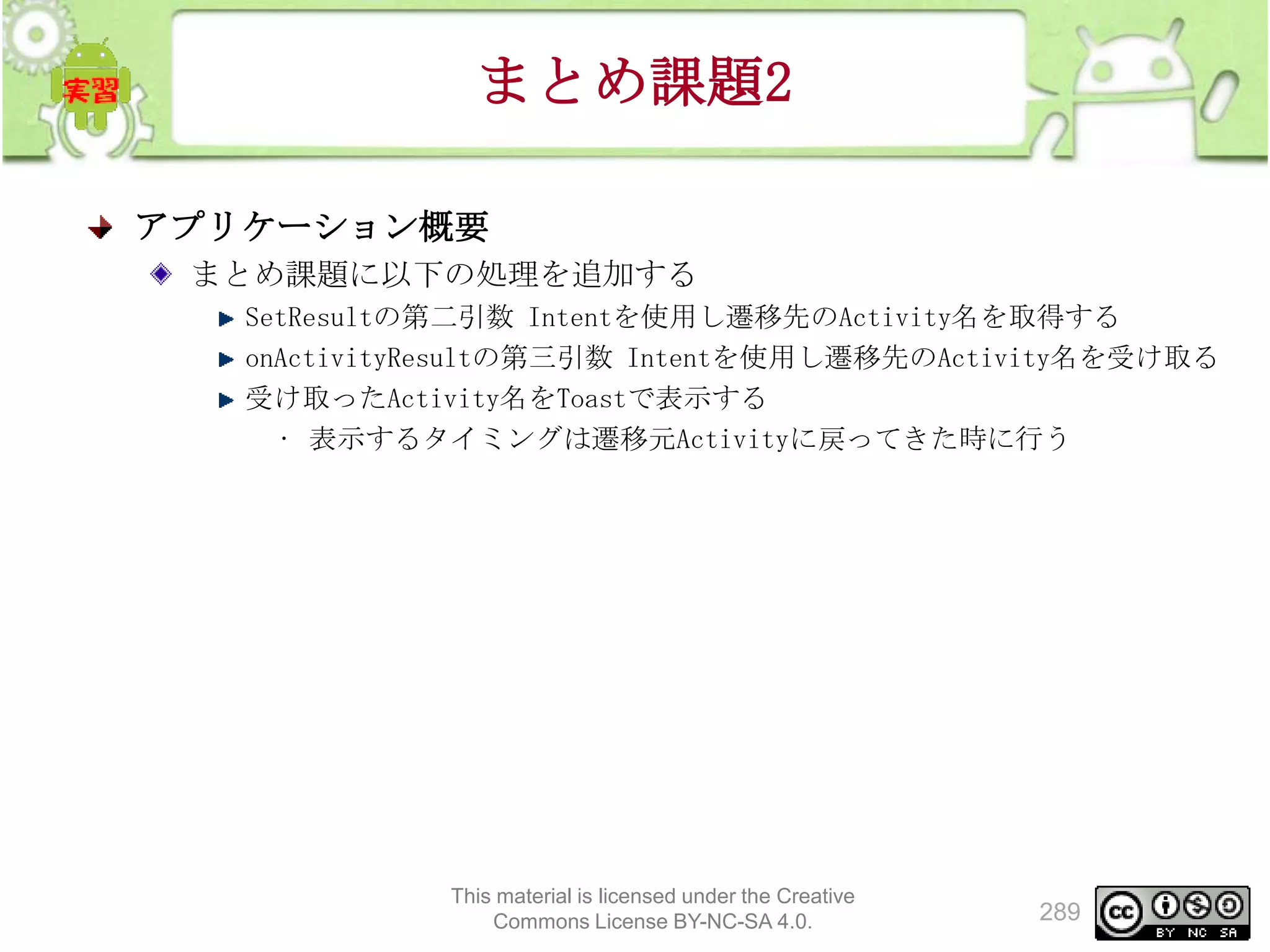 実習

まとめ課題2

アプリケーション概要

まとめ課題に以下の処理を追加する

SetResultの第二引数 Intentを使用し遷移先のActivity名を取得する

onActivityResultの第三引数 Intentを使用し遷移先のActivity名を受け取る

受け取ったActivity名をToastで表示する

・ 表示するタイミングは遷移元Activityに戻ってきた時に行う

This material is licensed under the Creative Commons License BY-NC-SA 4.0.

289

cc BY NC SA